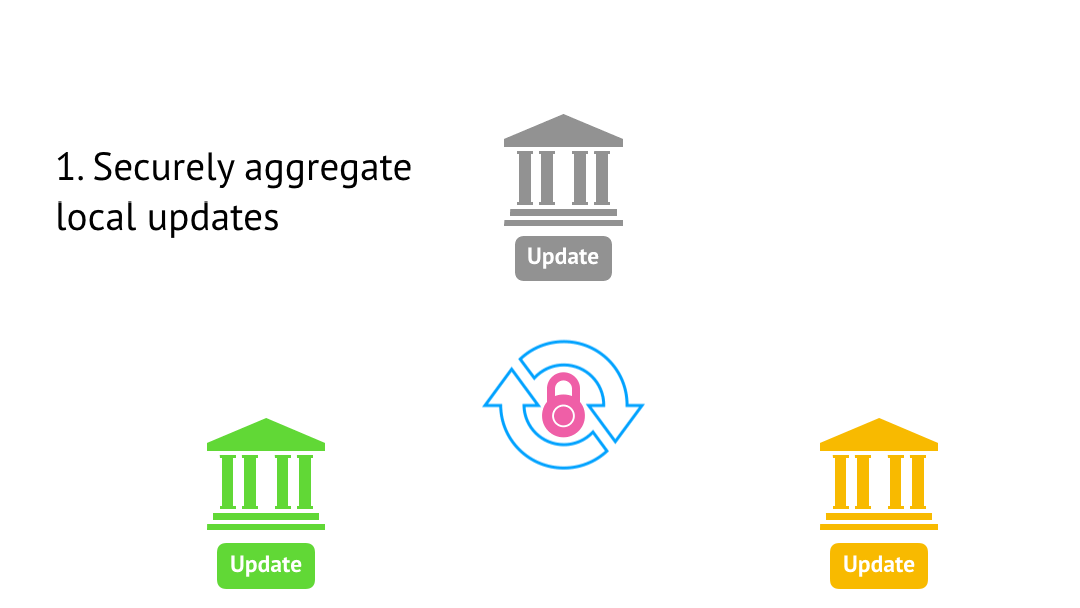 1. Securely aggregate local updates

Update

Update

Update